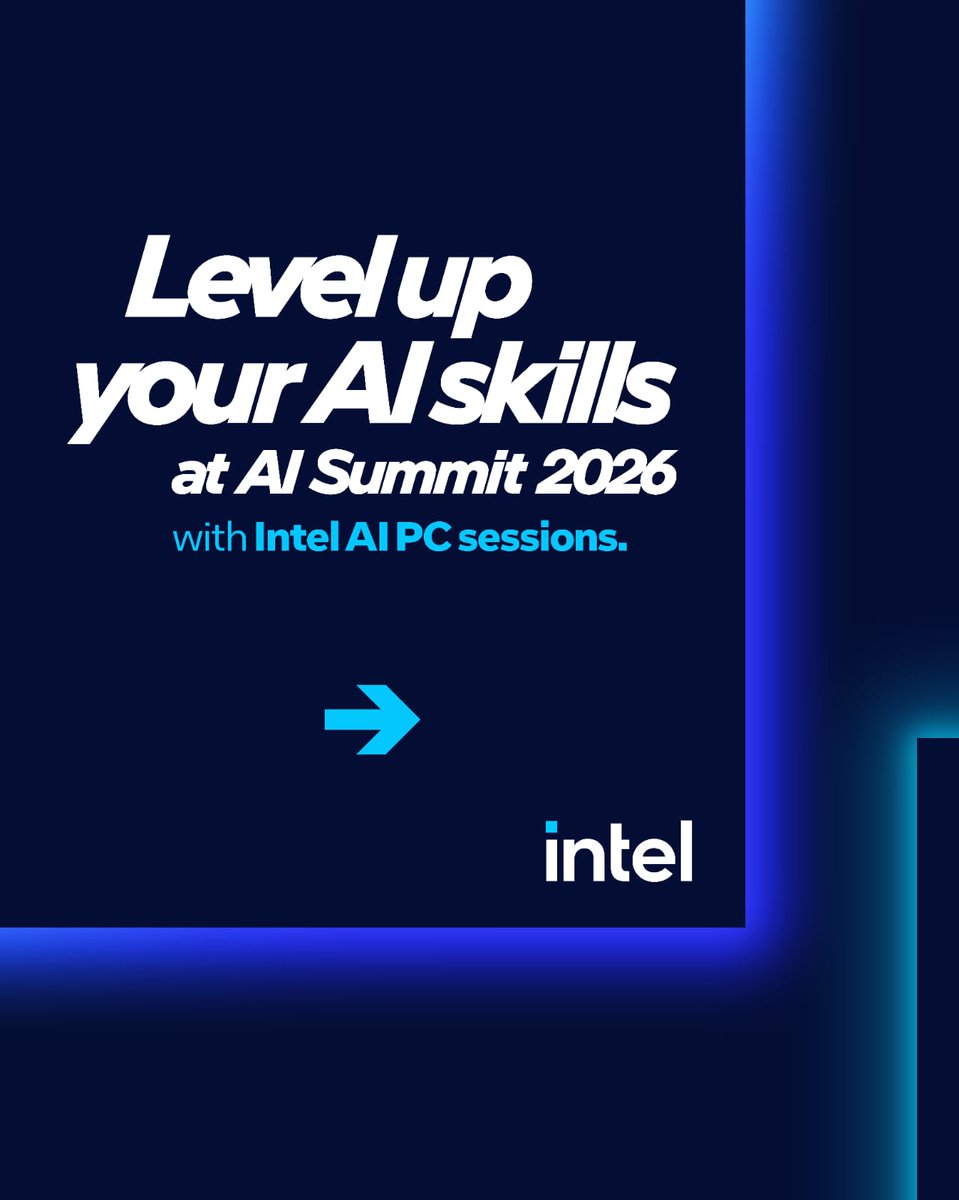 Level up your AI skills at AI Summit 2026

with Intel AI PC sessions.

intel